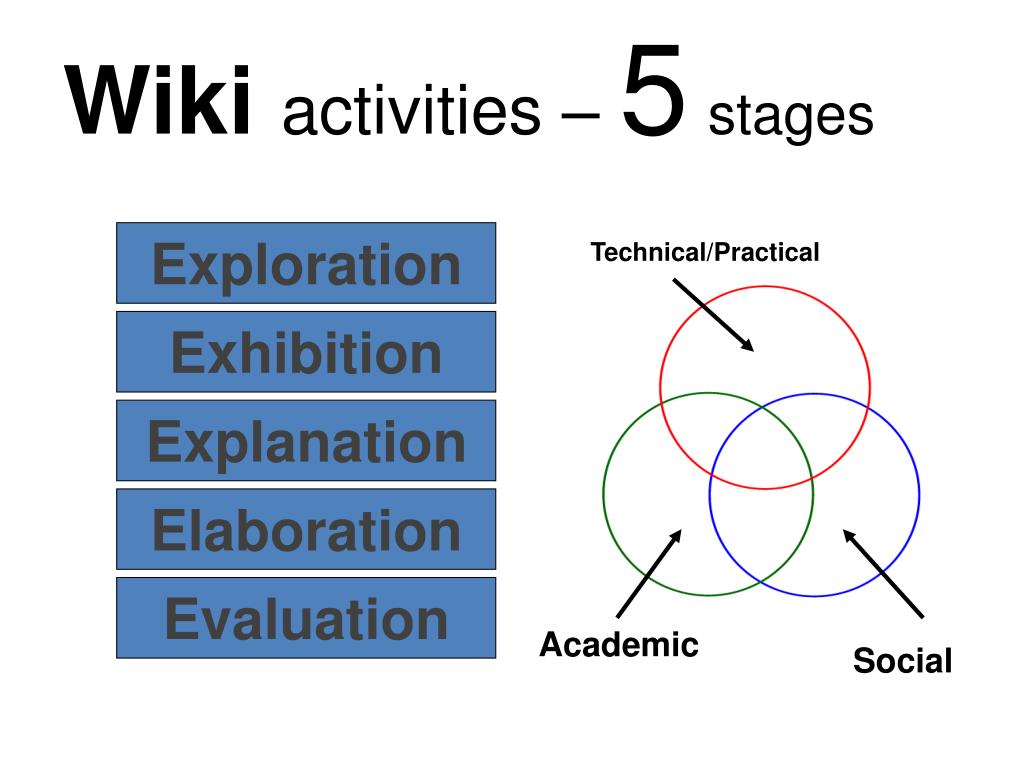 Wiki activities – 5 stages

Exploration
Exhibition
Explanation
Elaboration
Evaluation

Technical/Practical
Academic
Social